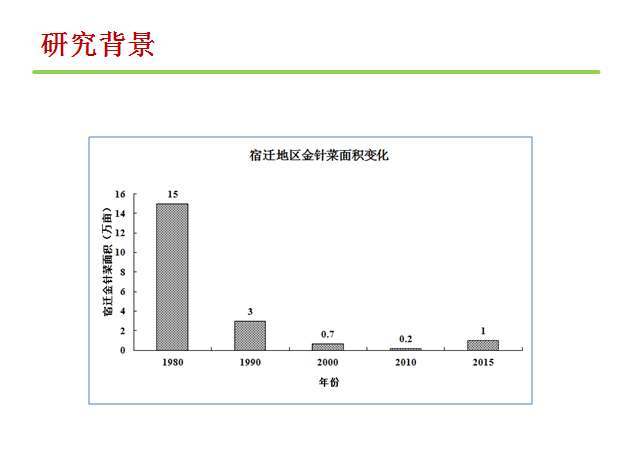 研究背景

宿迁地区金针菜面积变化

宿迁金针菜面积（万亩）

16
14
12
10
8
6
4
2
0

15
3
0.7
0.2
1

1980
1990
2000
2010
2015

年份